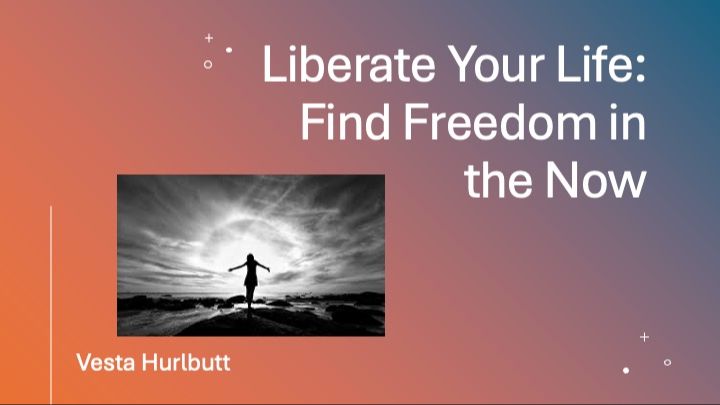 Liberate Your Life: Find Freedom in the Now

Vesta Hurlbutt